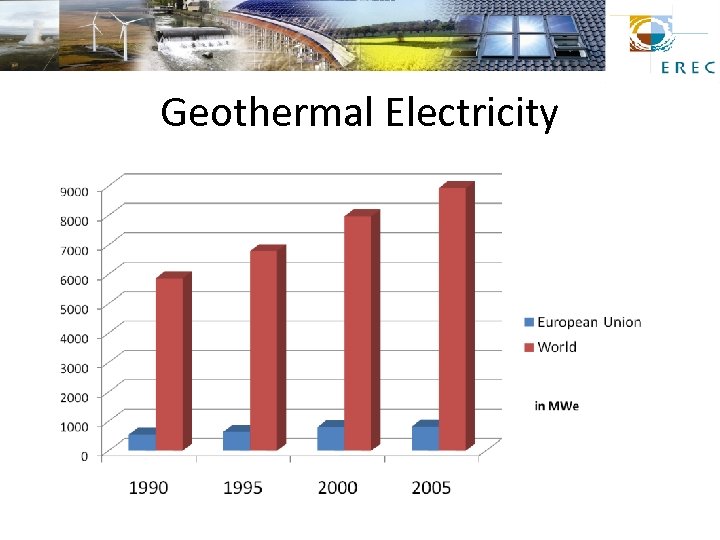 EREC

Geothermal Electricity

9000
8000
7000
6000
5000
4000
3000
2000
1000
0

1990
1995
2000
2005

European Union
World

in MWe